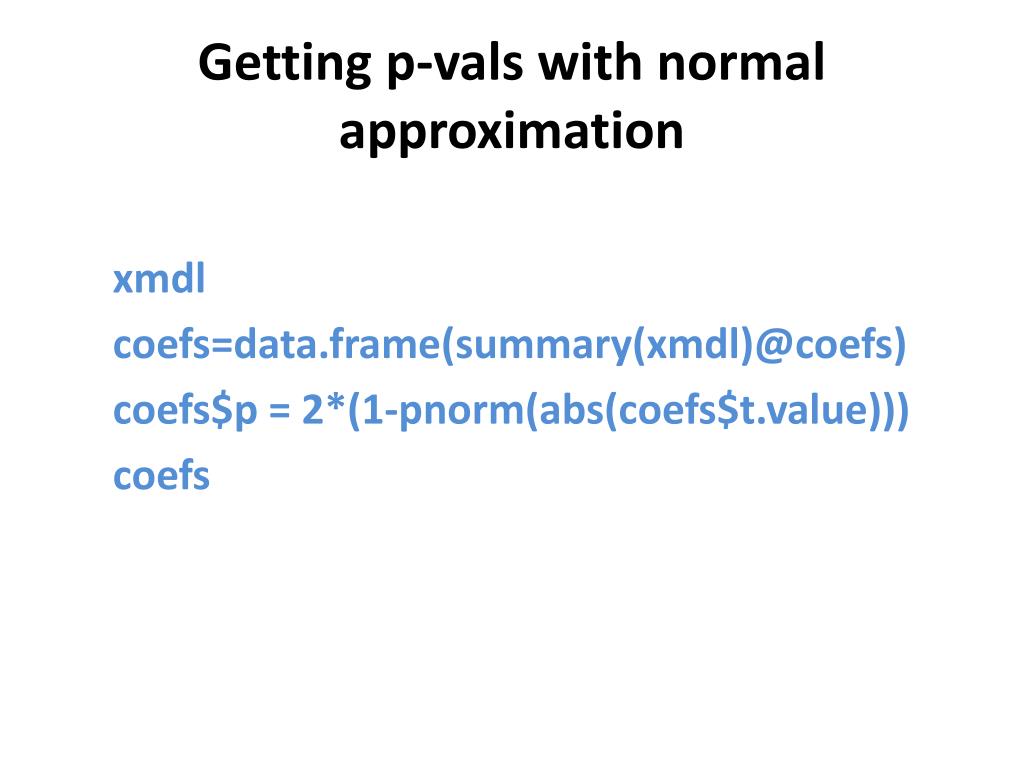 Getting p-vals with normal approximation

xmdl
coefs=data.frame(summary(xmdl)@coefs)
coefs$p = 2*(1-pnorm(abs(coefs$t.value)))
coefs